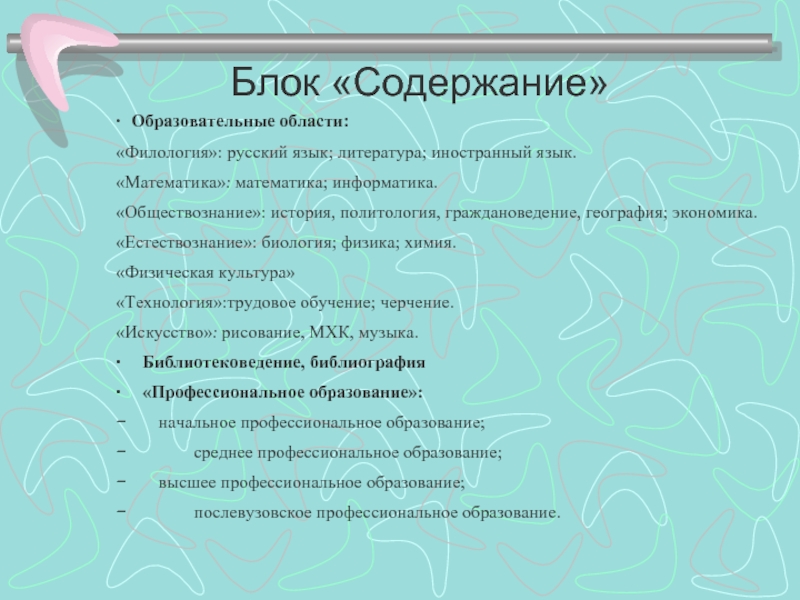 Блок «Содержание»

· Образовательные области:

«Филология»: русский язык; литература; иностранный язык.

«Математика»: математика; информатика.

«Обществознание»: история, политология, граждановедение, география; экономика.

«Естествознание»: биология; физика; химия.

«Физическая культура»

«Технология»:трудовое обучение; черчение.

«Искусство»: рисование, МХК, музыка.

· Библиотековедение, библиография

· «Профессиональное образование»:

− начальное профессиональное образование;

− среднее профессиональное образование;

− высшее профессиональное образование;

− послевузовское профессиональное образование.